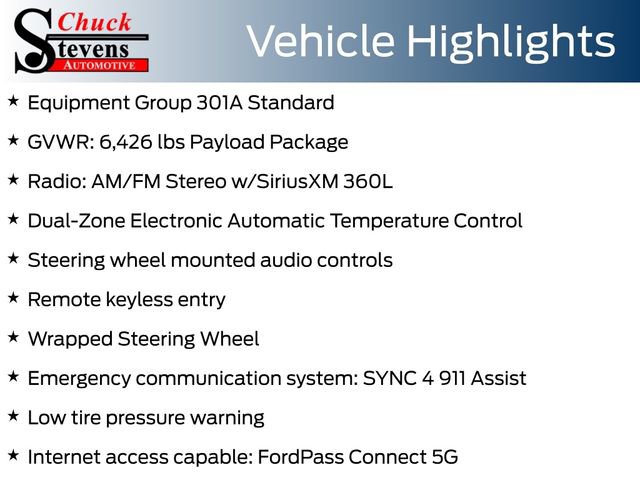 Chuck Stevens AUTOMOTIVE

Vehicle Highlights

★ Equipment Group 301A Standard

★ GVWR: 6,426 lbs Payload Package

★ Radio: AM/FM Stereo w/SiriusXM 360L

★ Dual-Zone Electronic Automatic Temperature Control

★ Steering wheel mounted audio controls

★ Remote keyless entry

★ Wrapped Steering Wheel

★ Emergency communication system: SYNC 4 911 Assist

★ Low tire pressure warning

★ Internet access capable: FordPass Connect 5G